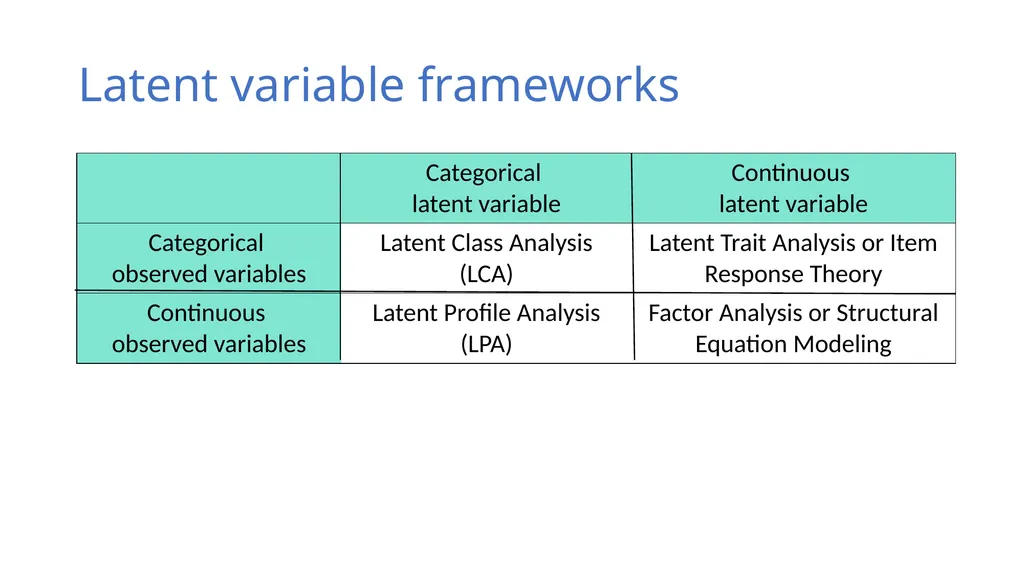 Latent variable frameworks

| | Categorical latent variable | Continuous latent variable |
|---|---|---|
| Categorical observed variables | Latent Class Analysis (LCA) | Latent Trait Analysis or Item Response Theory |
| Continuous observed variables | Latent Profile Analysis (LPA) | Factor Analysis or Structural Equation Modeling |